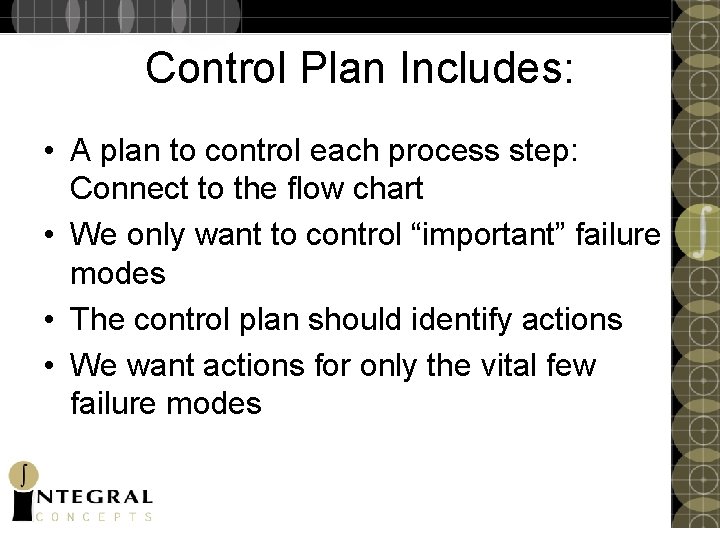 Control Plan Includes:

• A plan to control each process step: Connect to the flow chart

• We only want to control “important” failure modes

• The control plan should identify actions

• We want actions for only the vital few failure modes

INTEGRAL
CONCEPTS